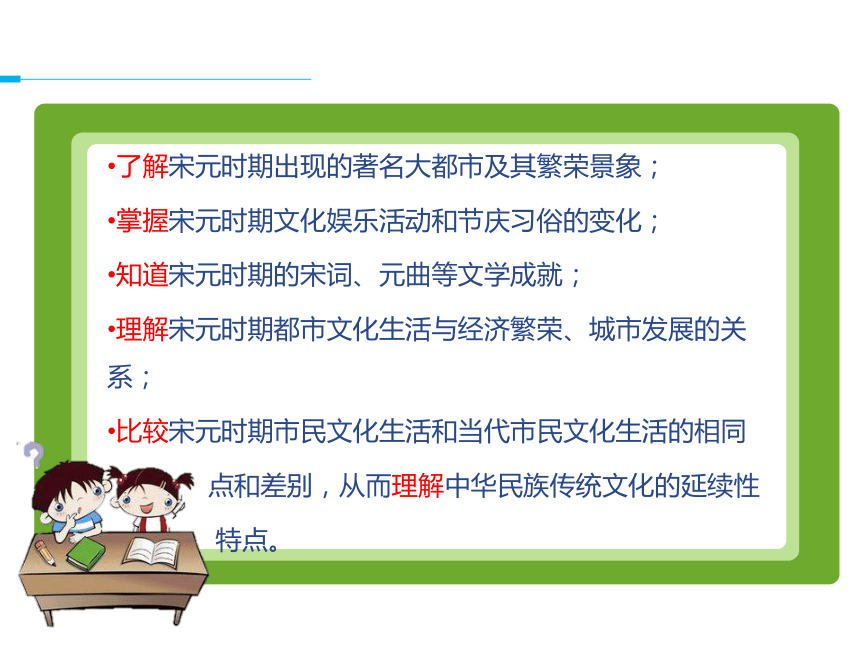 •了解宋元时期出现的著名大都市及其繁荣景象；

•掌握宋元时期文化娱乐活动和节庆习俗的变化；

•知道宋元时期的宋词、元曲等文学成就；

•理解宋元时期都市文化生活与经济繁荣、城市发展的关系；

•比较宋元时期市民文化生活和当代市民文化生活的相同点和差别，从而理解中华民族传统文化的延续性特点。